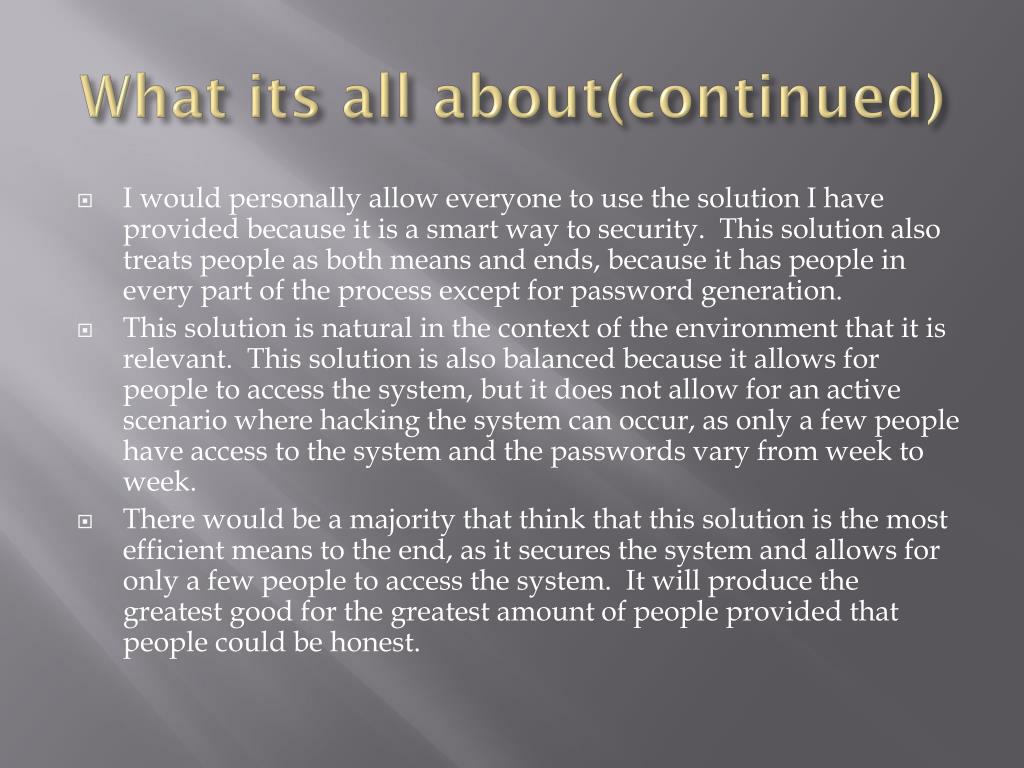 What its all about(continued)

I would personally allow everyone to use the solution I have provided because it is a smart way to security. This solution also treats people as both means and ends, because it has people in every part of the process except for password generation.

This solution is natural in the context of the environment that it is relevant. This solution is also balanced because it allows for people to access the system, but it does not allow for an active scenario where hacking the system can occur, as only a few people have access to the system and the passwords vary from week to week.

There would be a majority that think that this solution is the most efficient means to the end, as it secures the system and allows for only a few people to access the system. It will produce the greatest good for the greatest amount of people provided that people could be honest.